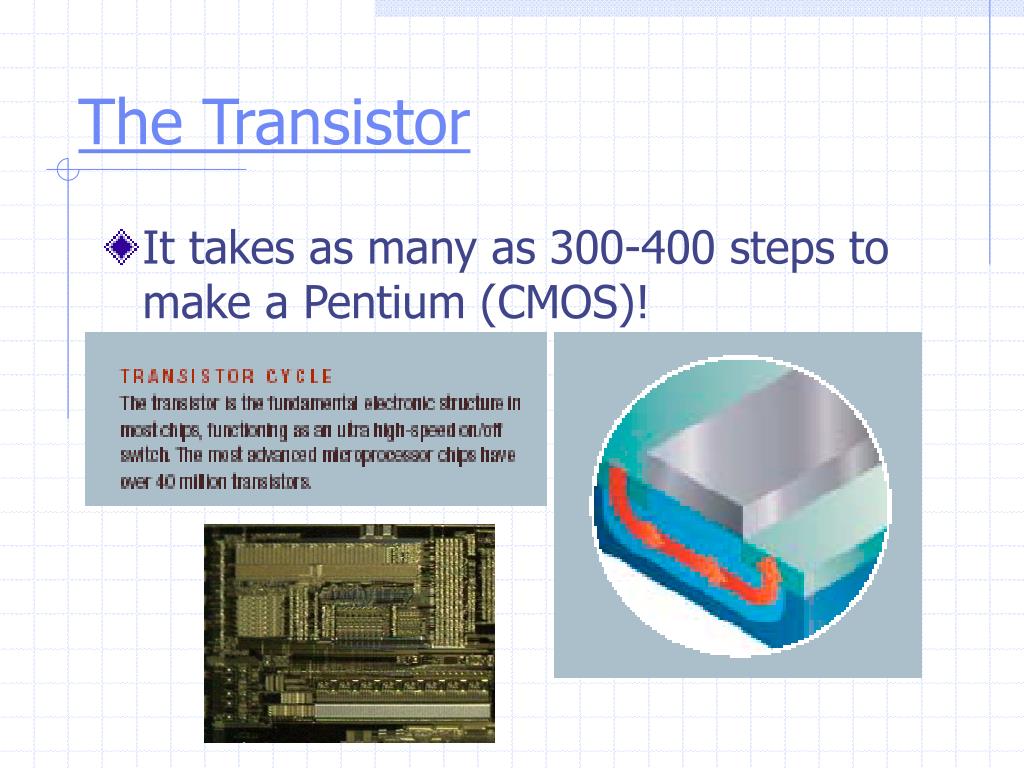 The Transistor

It takes as many as 300-400 steps to make a Pentium (CMOS)!

TRANSISTOR CYCLE
The transistor is the fundamental electronic structure in most chips, functioning as an ultra high-speed on/off switch. The most advanced microprocessor chips have over 40 million transistors.